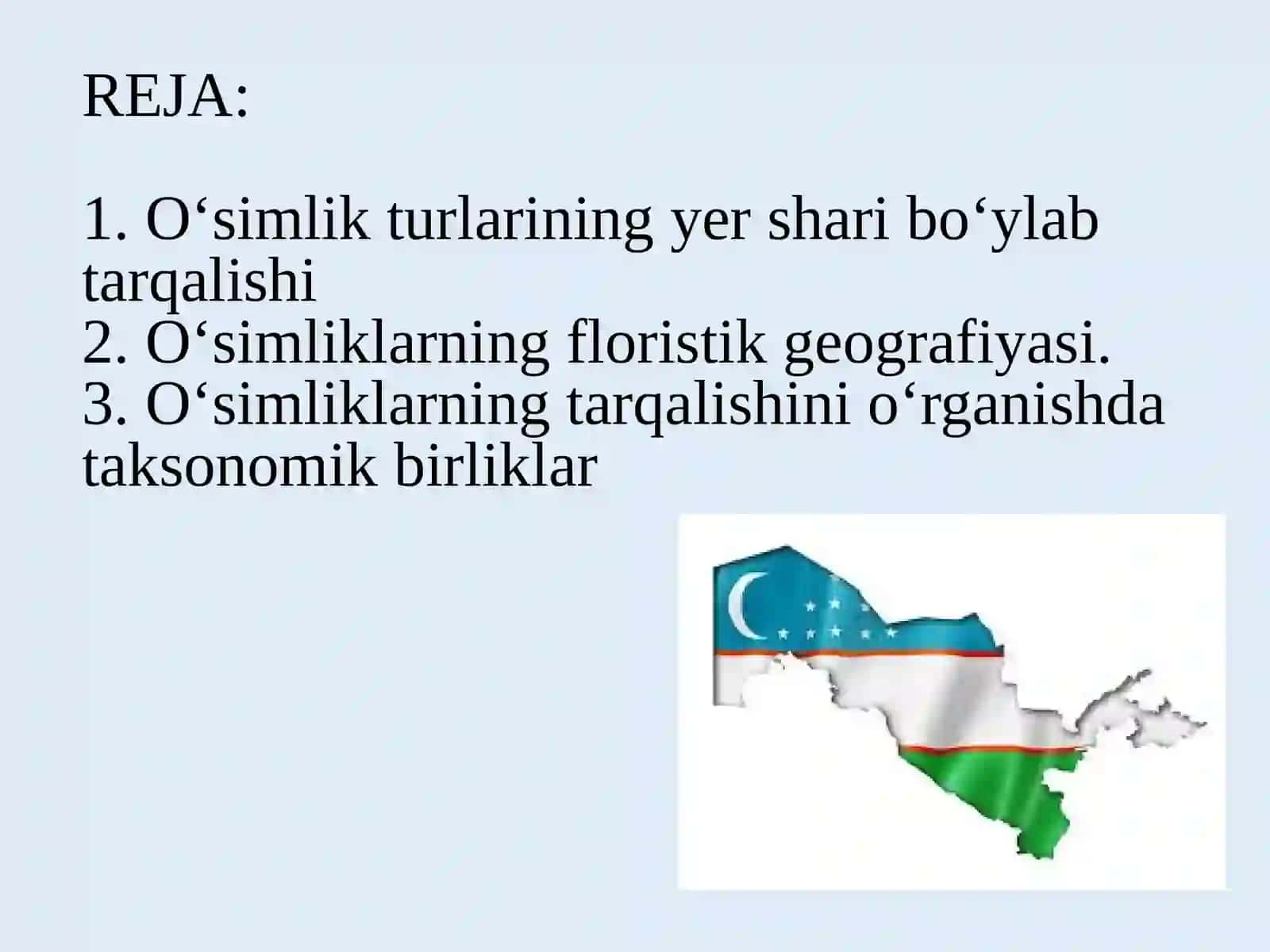 REJA:

1. O‘simlik turlarining yer shari bo‘ylab tarqalishi
2. O‘simliklarning floristik geografiyasi.
3. O‘simliklarning tarqalishini o‘rganishda taksonomik birliklar